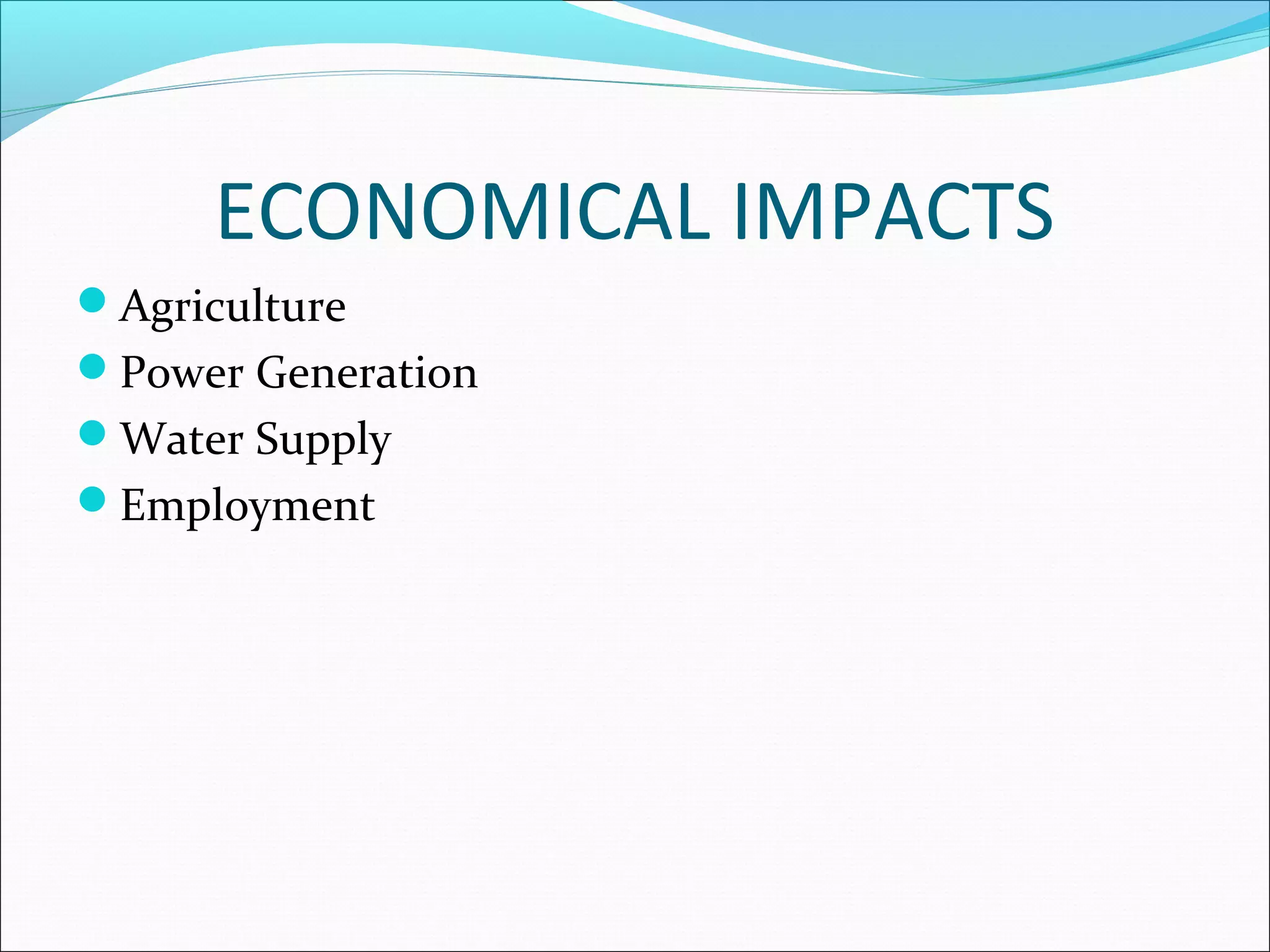 ECONOMICAL IMPACTS

- Agriculture
- Power Generation
- Water Supply
- Employment